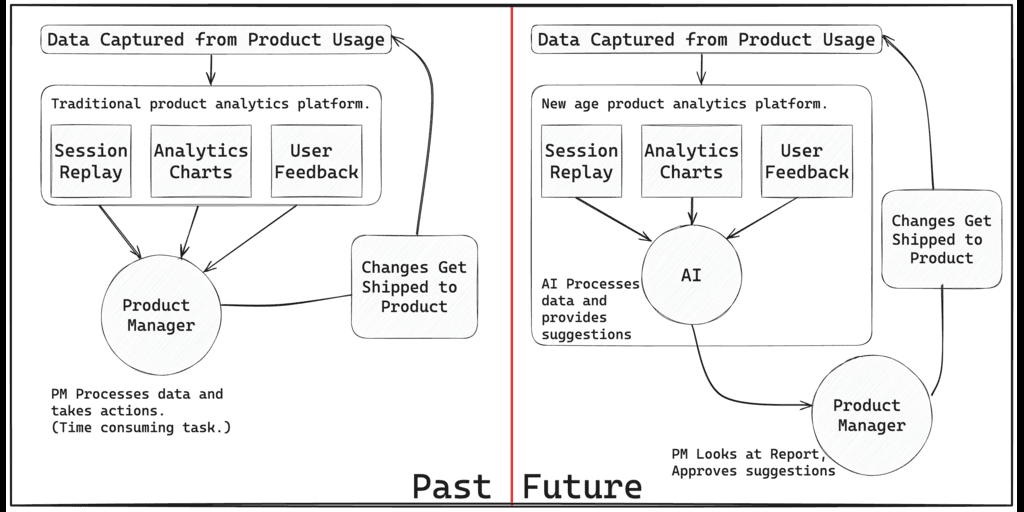 Data Captured from Product Usage

Traditional product analytics platform.

Session Replay

Analytics Charts

User Feedback

Product Manager

Changes Get Shipped to Product

PM Processes data and takes actions. (Time consuming task.)

Past

Data Captured from Product Usage

New age product analytics platform.

Session Replay

Analytics Charts

User Feedback

AI

AI Processes data and provides suggestions

Changes Get Shipped to Product

Product Manager

PM Looks at Report, Approves suggestions

Future